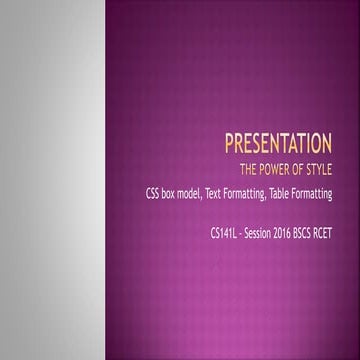 PRESENTATION
THE POWER OF STYLE

CSS box model, Text Formatting, Table Formatting

CS141L - Session 2016 BSCS RCET